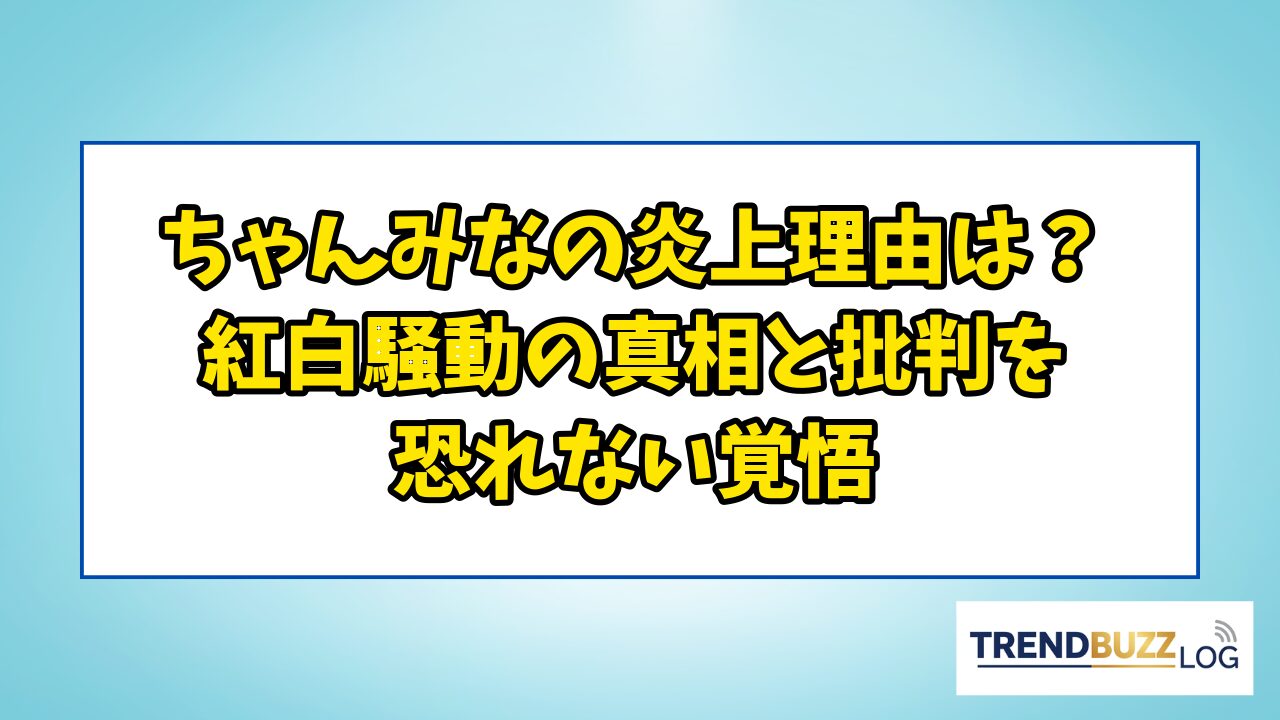 ちゃんみなの炎上理由は？
紅白騒動の真相と批判を
恐れない覚悟

TRENDBUZZ LOG